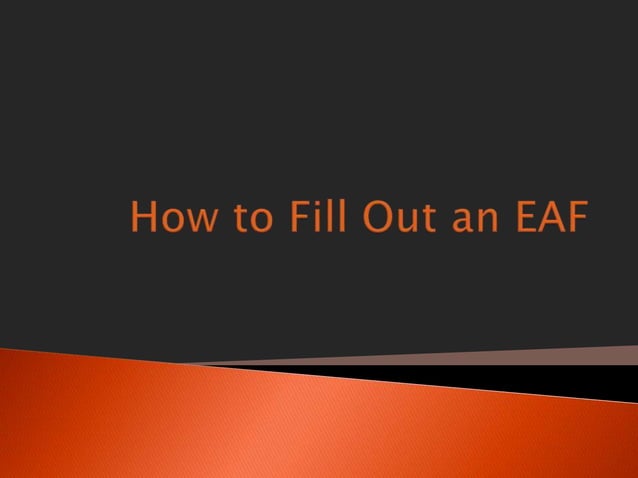 How to Fill Out an EAF